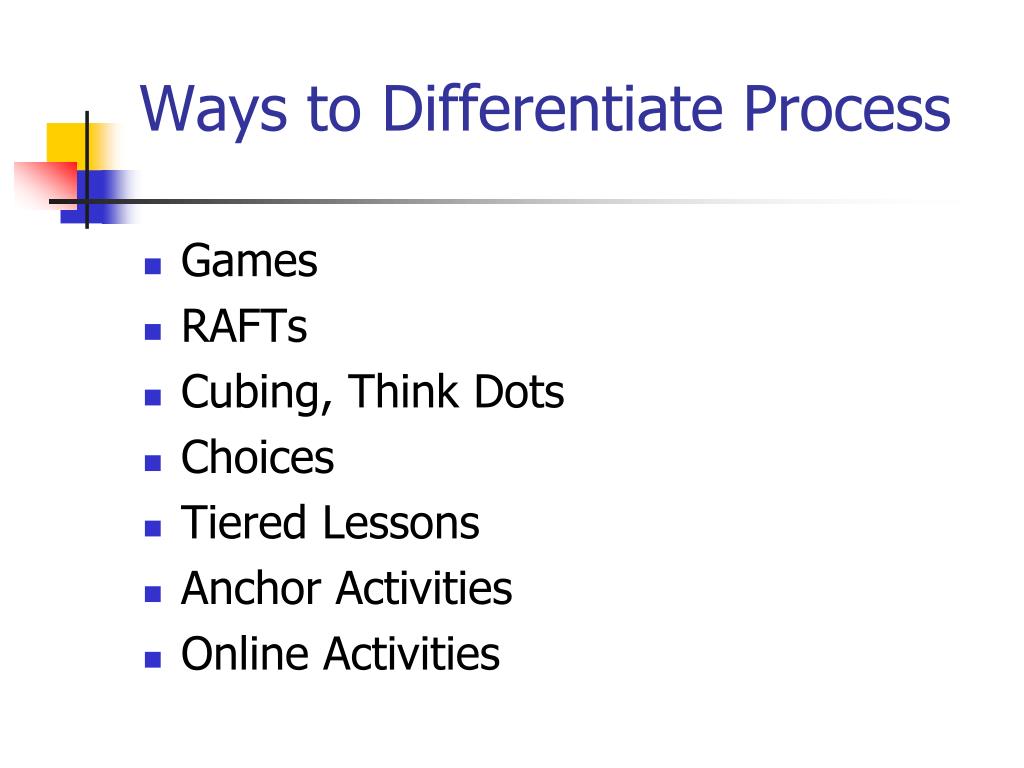 Ways to Differentiate Process

- Games
- RAFTs
- Cubing, Think Dots
- Choices
- Tiered Lessons
- Anchor Activities
- Online Activities